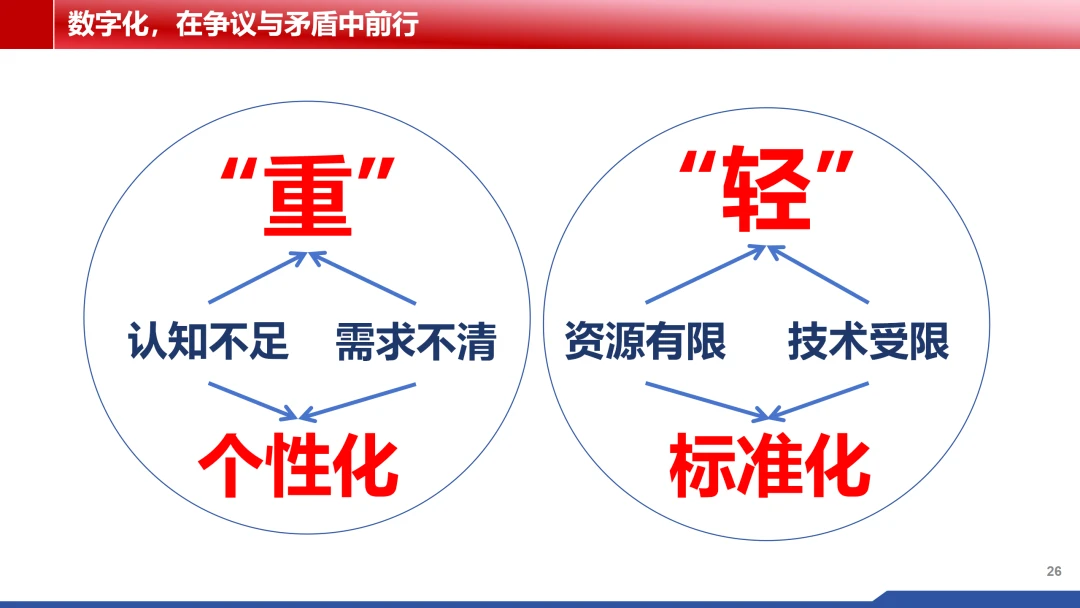 数字化，在争议与矛盾中前行

“重”

认知不足 需求不清

个性化

“轻”

资源有限 技术受限

标准化

26